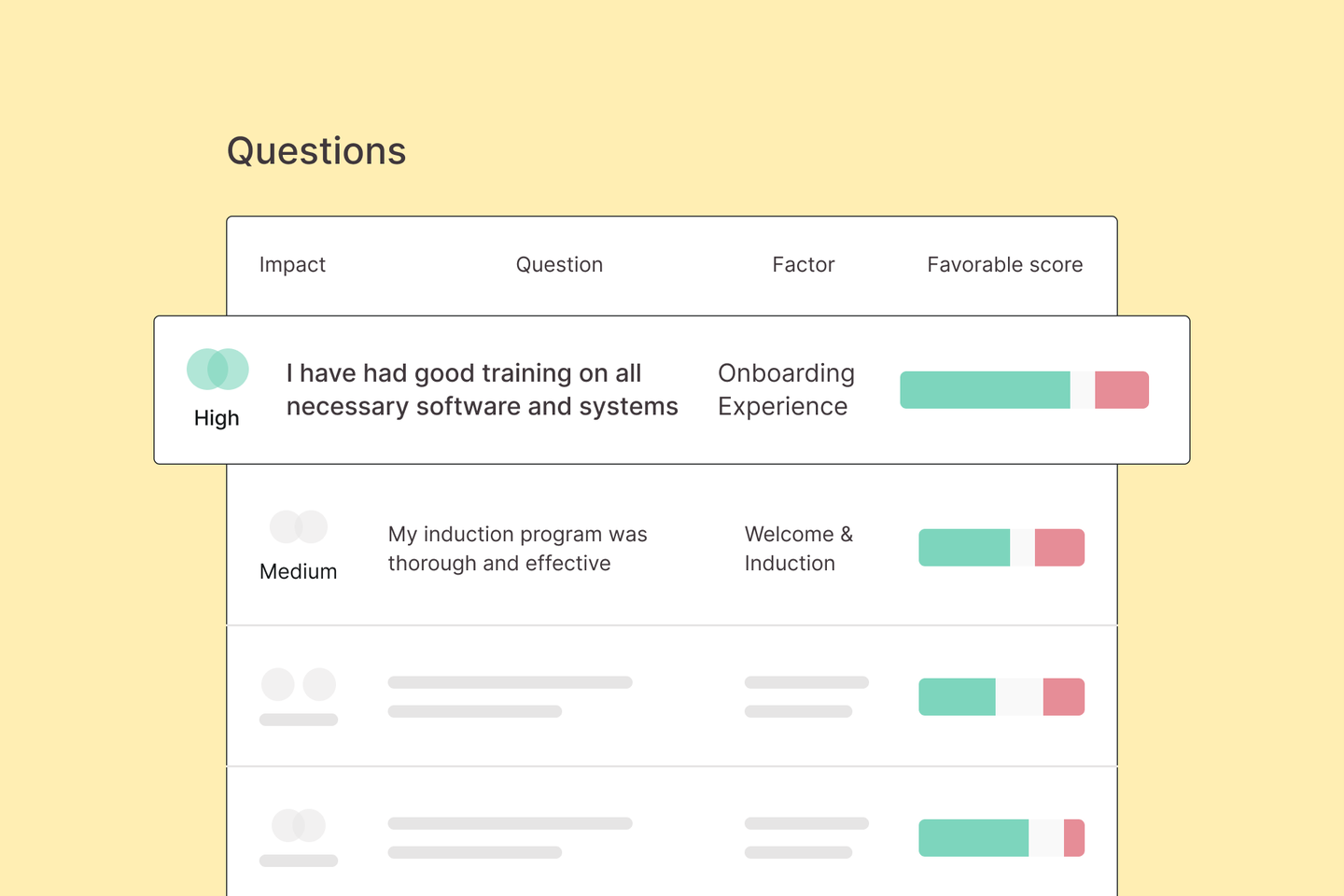 Questions

| Impact | Question | Factor | Favorable score |
|---|---|---|---|
| High | I have had good training on all necessary software and systems | Onboarding Experience | |
| Medium | My induction program was thorough and effective | Welcome & Induction | |